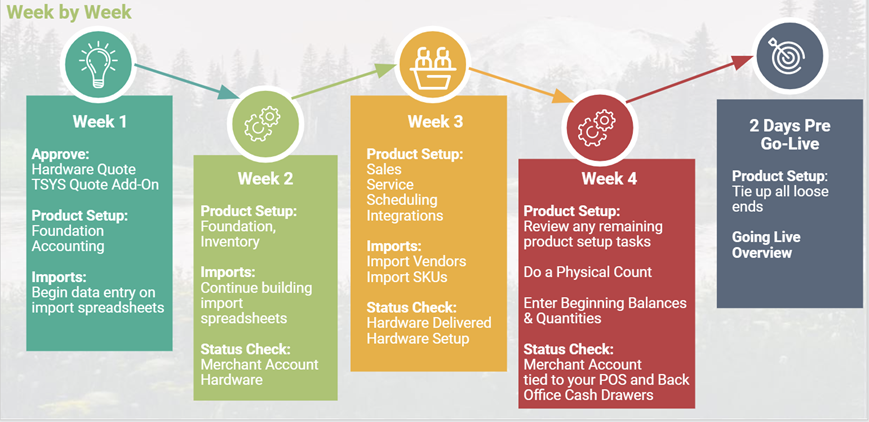 Week by Week

Week 1

Approve:
Hardware Quote
TSYS Quote Add-On

Product Setup:
Foundation
Accounting

Imports:
Begin data entry on import spreadsheets

Week 2

Product Setup:
Foundation, Inventory

Imports:
Continue building import spreadsheets

Status Check:
Merchant Account
Hardware

Week 3

Product Setup:
Sales
Service
Scheduling
Integrations

Imports:
Import Vendors
Import SKUs

Status Check:
Hardware Delivered
Hardware Setup

Week 4

Product Setup:
Review any remaining product setup tasks

Do a Physical Count

Enter Beginning Balances & Quantities

Status Check:
Merchant Account tied to your POS and Back Office Cash Drawers

2 Days Pre Go-Live

Product Setup:
Tie up all loose ends

Going Live Overview